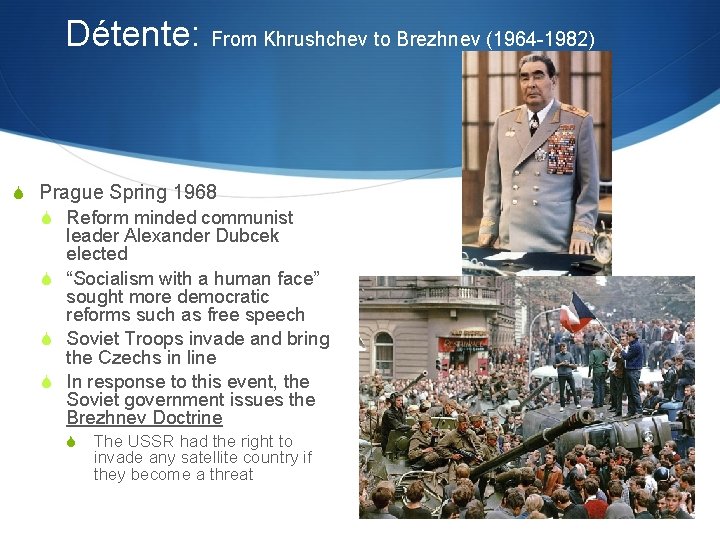 Détente: From Khrushchev to Brezhnev (1964-1982)

Prague Spring 1968

Reform minded communist leader Alexander Dubcek elected

“Socialism with a human face” sought more democratic reforms such as free speech

Soviet Troops invade and bring the Czechs in line

In response to this event, the Soviet government issues the Brezhnev Doctrine

The USSR had the right to invade any satellite country if they become a threat